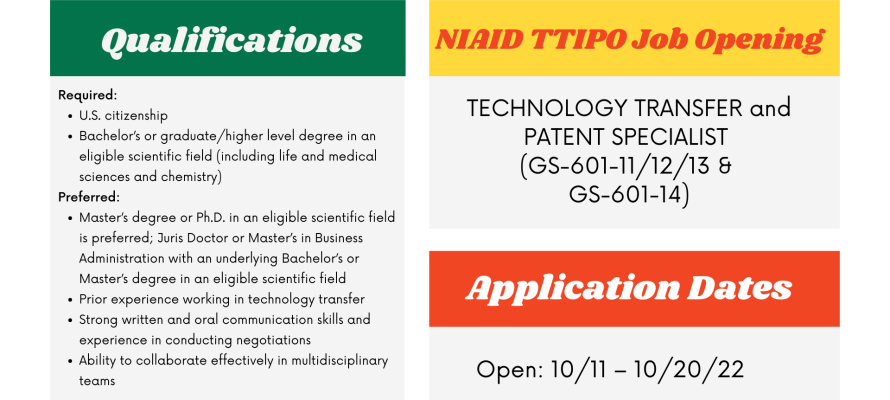 Qualifications

Required:
- U.S. citizenship
- Bachelor's or graduate/higher level degree in an eligible scientific field (including life and medical sciences and chemistry)

Preferred:
- Master's degree or Ph.D. in an eligible scientific field is preferred; Juris Doctor or Master's in Business Administration with an underlying Bachelor's or Master's degree in an eligible scientific field
- Prior experience working in technology transfer
- Strong written and oral communication skills and experience in conducting negotiations
- Ability to collaborate effectively in multidisciplinary teams

NIAID TTIPO Job Opening

TECHNOLOGY TRANSFER and PATENT SPECIALIST (GS-601-11/12/13 & GS-601-14)

Application Dates

Open: 10/11 – 10/20/22